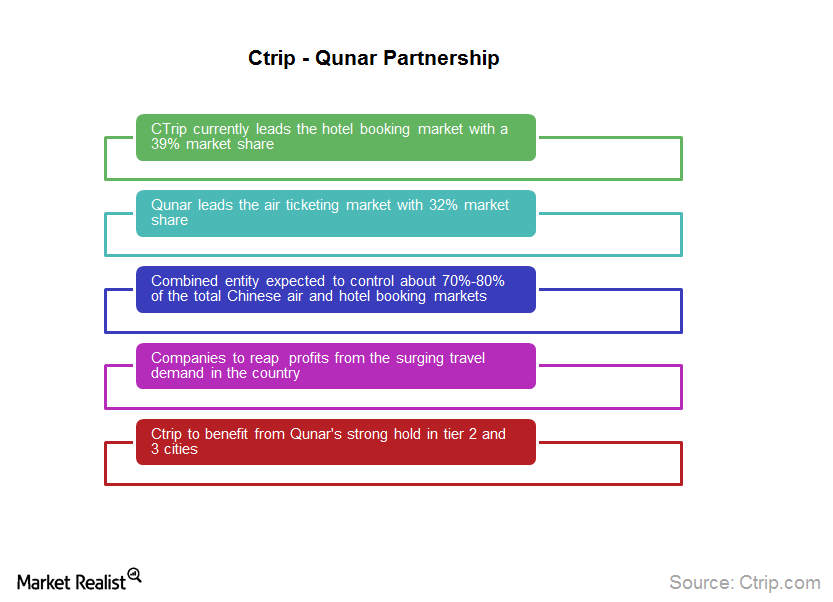 Ctrip - Qunar Partnership

CTrip currently leads the hotel booking market with a 39% market share

Qunar leads the air ticketing market with 32% market share

Combined entity expected to control about 70%-80% of the total Chinese air and hotel booking markets

Companies to reap profits from the surging travel demand in the country

Ctrip to benefit from Qunar's strong hold in tier 2 and 3 cities

Market Realist

Source: Ctrip.com